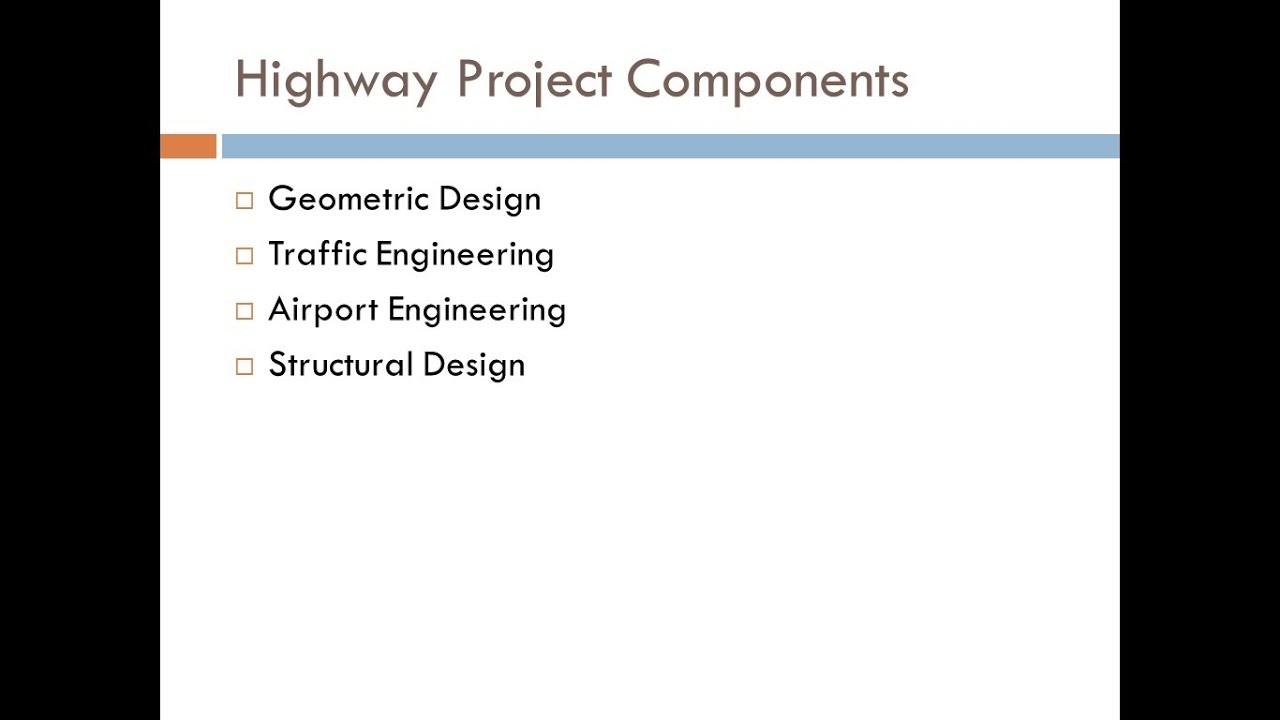 Highway Project Components

□ Geometric Design
□ Traffic Engineering
□ Airport Engineering
□ Structural Design